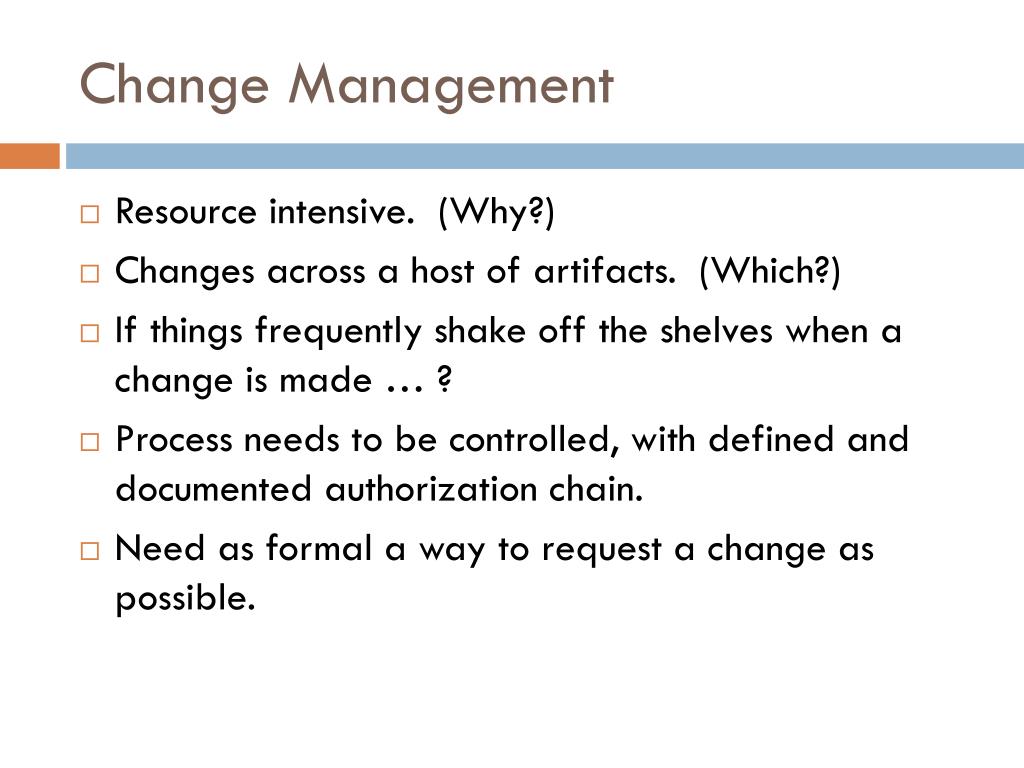 Change Management

□ Resource intensive. (Why?)
□ Changes across a host of artifacts. (Which?)
□ If things frequently shake off the shelves when a change is made … ?
□ Process needs to be controlled, with defined and documented authorization chain.
□ Need as formal a way to request a change as possible.